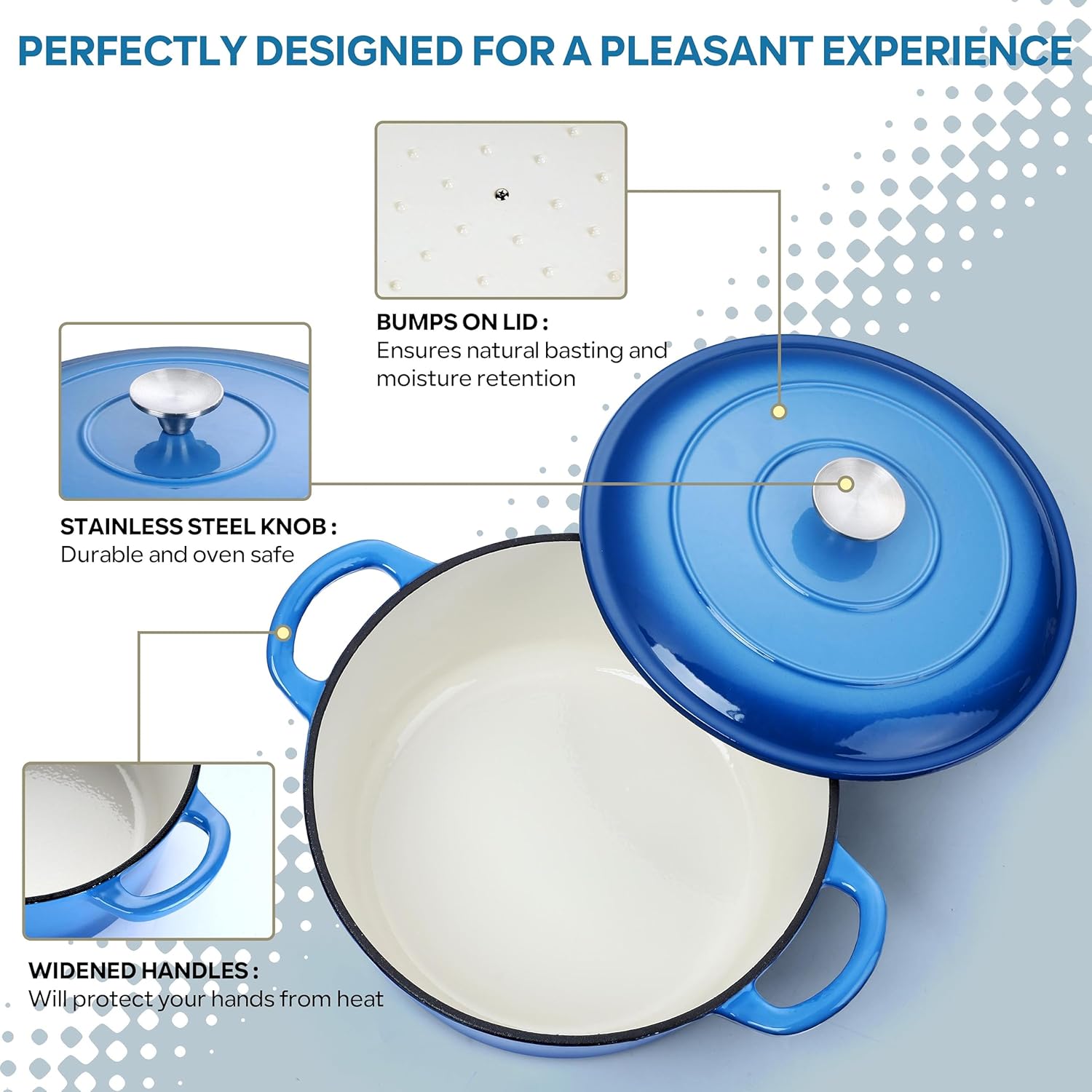 PERFECTLY DESIGNED FOR A PLEASANT EXPERIENCE

BUMPS ON LID :
Ensures natural basting and moisture retention

STAINLESS STEEL KNOB :
Durable and oven safe

WIDENED HANDLES :
Will protect your hands from heat